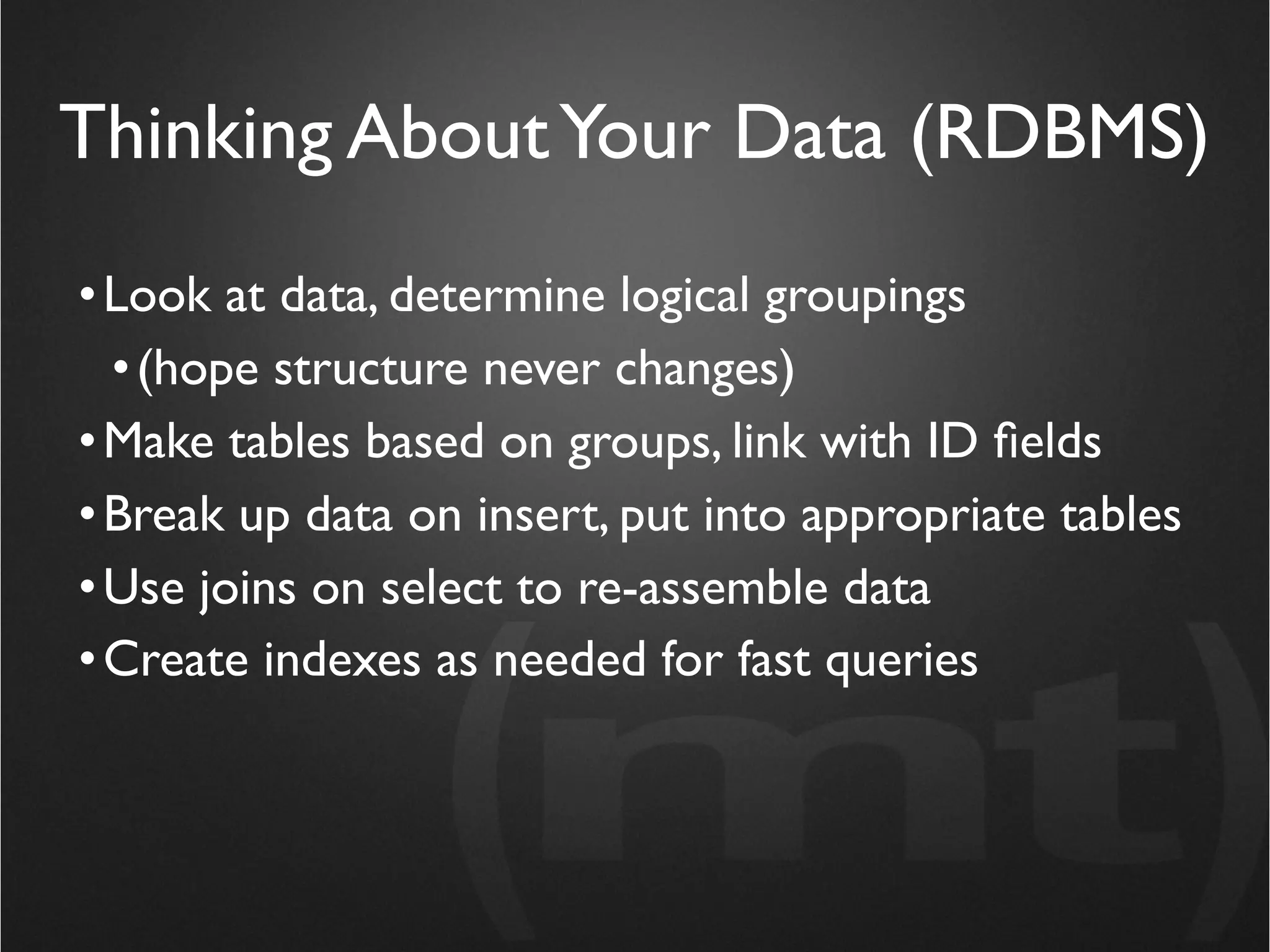 Thinking About Your Data (RDBMS)

• Look at data, determine logical groupings

• (hope structure never changes)

• Make tables based on groups, link with ID fields

• Break up data on insert, put into appropriate tables

• Use joins on select to re-assemble data

• Create indexes as needed for fast queries

(mt)